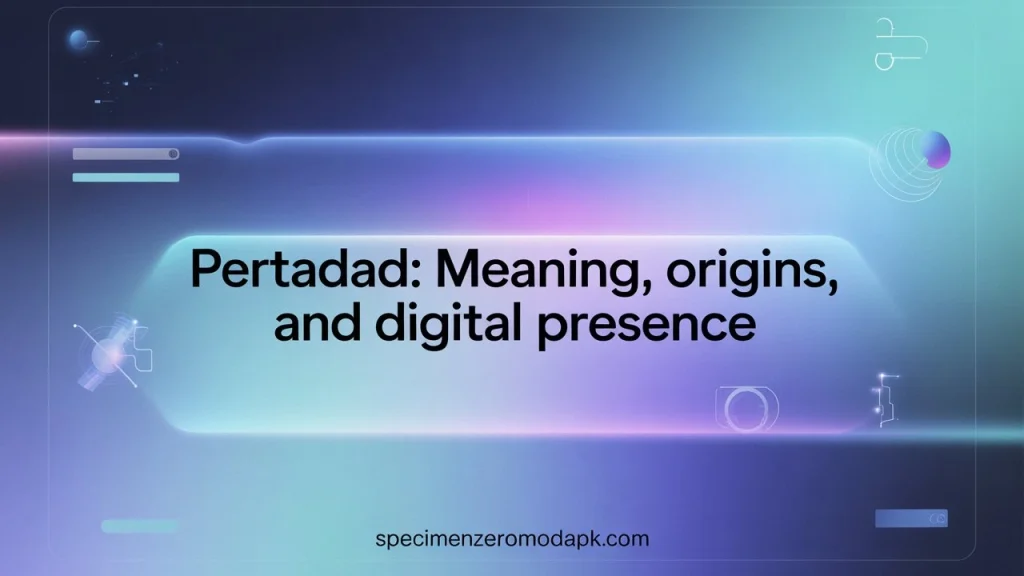 Pertadad: Meaning, origins, and digital presence

specimenzeromodapk.com